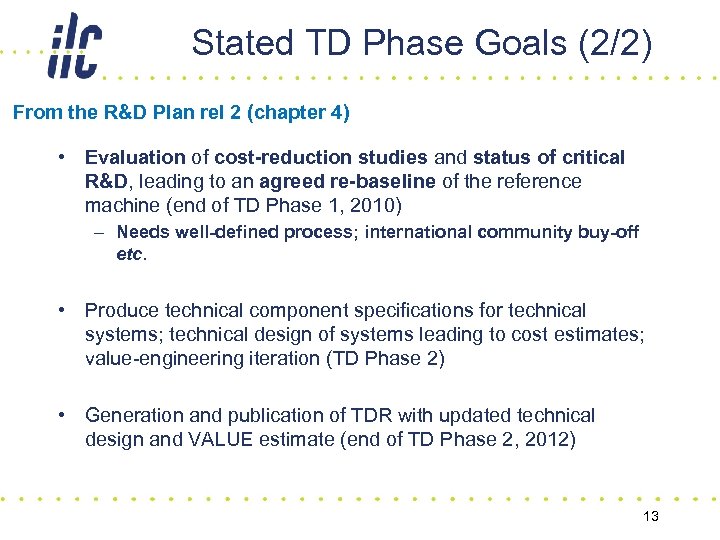 ilc

Stated TD Phase Goals (2/2)

From the R&D Plan rel 2 (chapter 4)

• Evaluation of cost-reduction studies and status of critical R&D, leading to an agreed re-baseline of the reference machine (end of TD Phase 1, 2010)

– Needs well-defined process; international community buy-off etc.

• Produce technical component specifications for technical systems; technical design of systems leading to cost estimates; value-engineering iteration (TD Phase 2)

• Generation and publication of TDR with updated technical design and VALUE estimate (end of TD Phase 2, 2012)

13